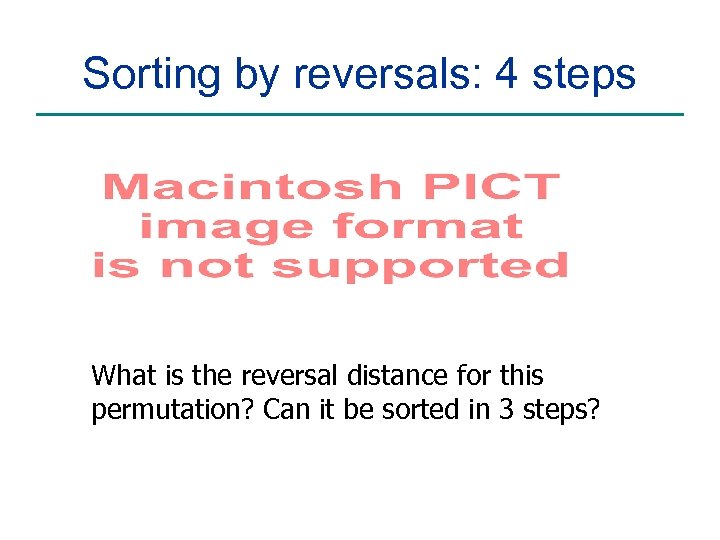 Sorting by reversals: 4 steps

Macintosh PICT image format is not supported

What is the reversal distance for this permutation? Can it be sorted in 3 steps?